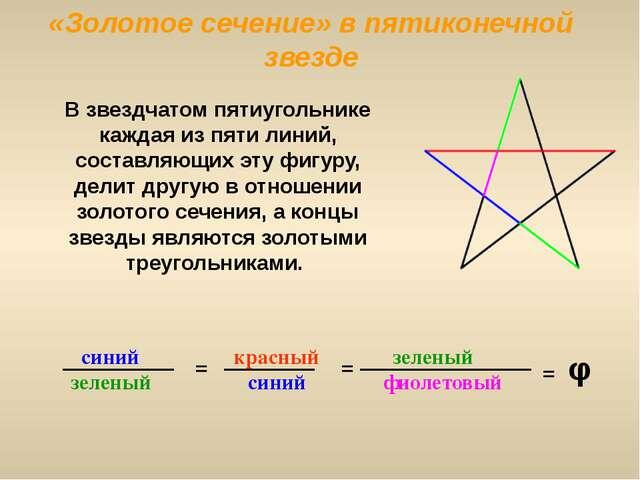 «Золотое сечение» в пятиконечной звезде

В звездчатом пятиугольнике каждая из пяти линий, составляющих эту фигуру, делит другую в отношении золотого сечения, а концы звезды являются золотыми треугольниками.

$\frac{\text{синий}}{\text{зеленый}} = \frac{\text{красный}}{\text{синий}} = \frac{\text{зеленый}}{\text{фиолетовый}} = \varphi$